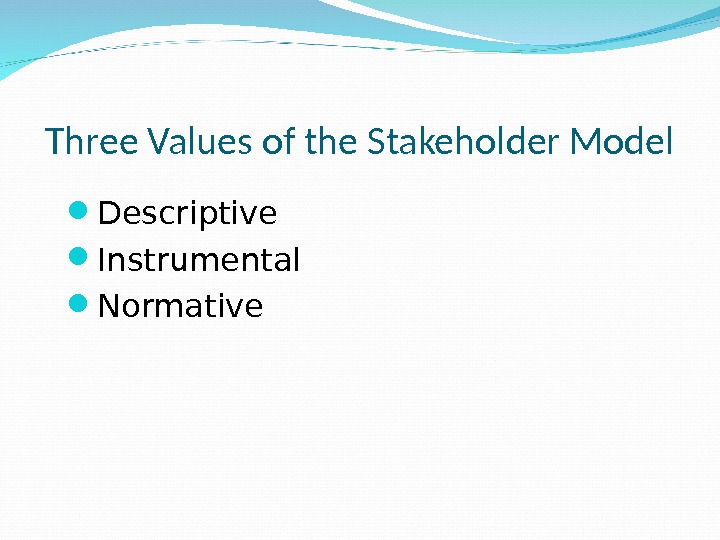 Three Values of the Stakeholder Model

- Descriptive
- Instrumental
- Normative